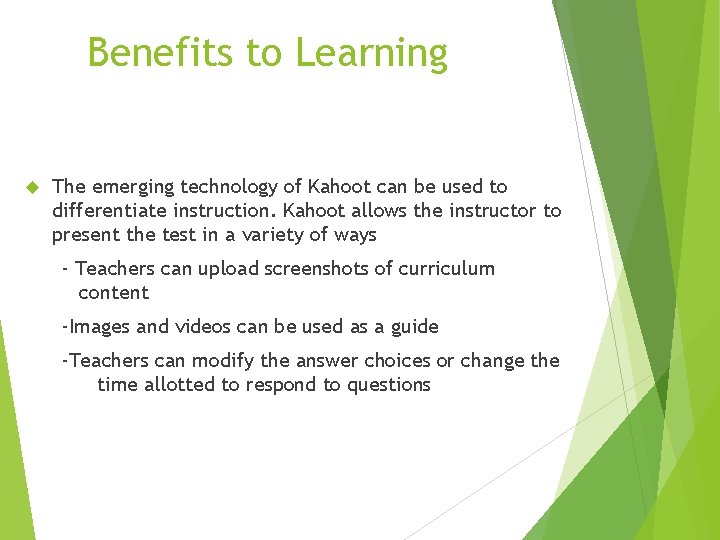 Benefits to Learning

The emerging technology of Kahoot can be used to differentiate instruction. Kahoot allows the instructor to present the test in a variety of ways

- Teachers can upload screenshots of curriculum content

-Images and videos can be used as a guide

-Teachers can modify the answer choices or change the time allotted to respond to questions